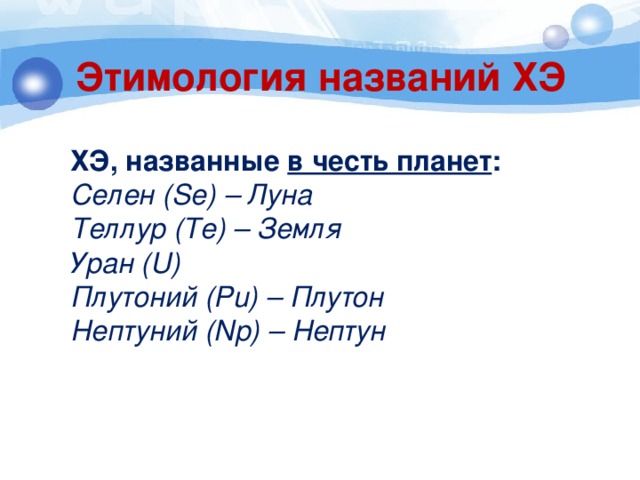 Этимология названий ХЭ

ХЭ, названные в честь планет:
Селен (Se) – Луна
Теллур (Te) – Земля
Уран (U)
Плутоний (Pu) – Плутон
Нептуний (Np) – Нептун